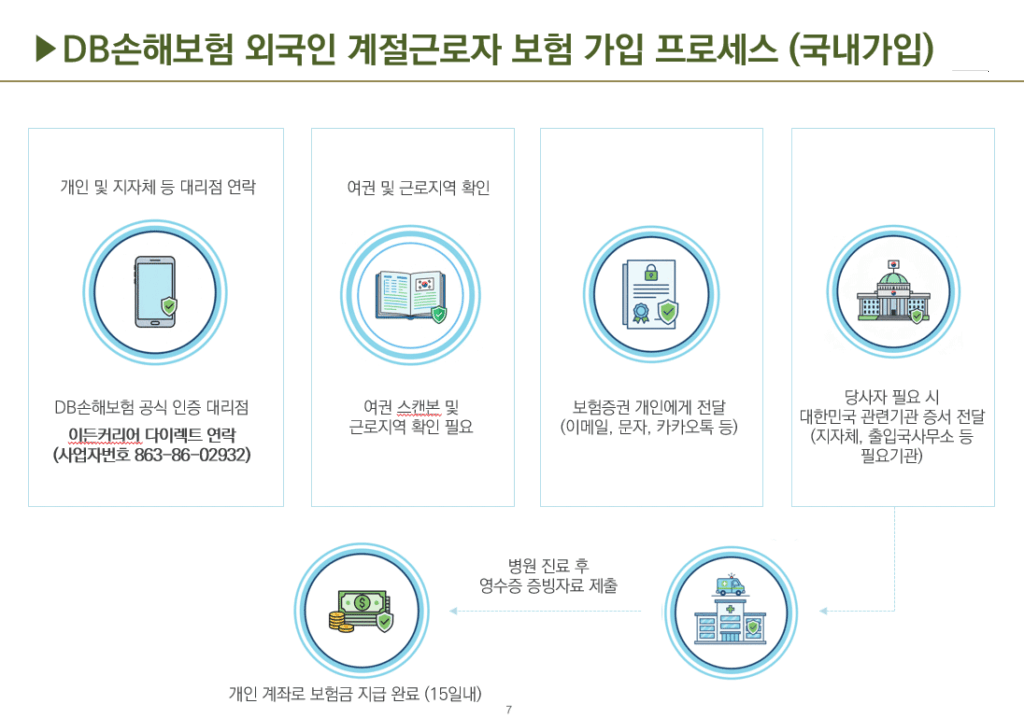 ▶DB손해보험 외국인 계절근로자 보험 가입 프로세스 (국내가입)

개인 및 지자체 등 대리점 연락

DB손해보험 공식 인증 대리점
이든커리어 다이렉트 연락
(사업자번호 863-86-02932)

여권 및 근로지역 확인

여권 스캔본 및
근로지역 확인 필요

보험증권 개인에게 전달
(이메일, 문자, 카카오톡 등)

당사자 필요 시
대한민국 관련기관 증서 전달
(지자체, 출입국사무소 등
필요기관)

병원 진료 후
영수증 증빙자료 제출

개인 계좌로 보험금 지급 완료 (15일내)

7